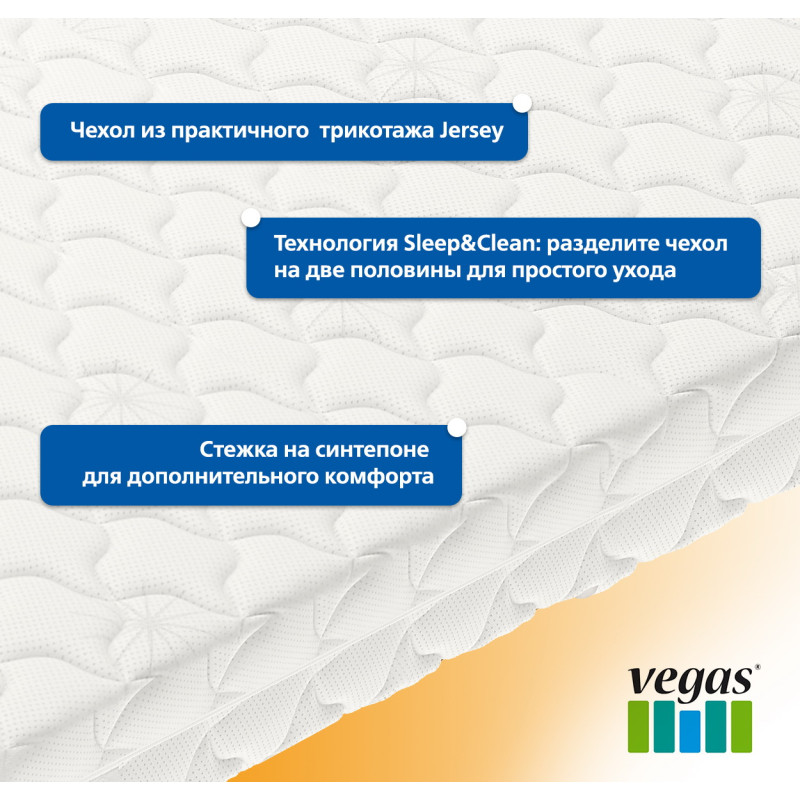 Чехол из практичного трикотажа Jersey

Технология Sleep&Clean: разделите чехол на две половины для простого ухода

Стежка на синтепоне для дополнительного комфорта

vegas®